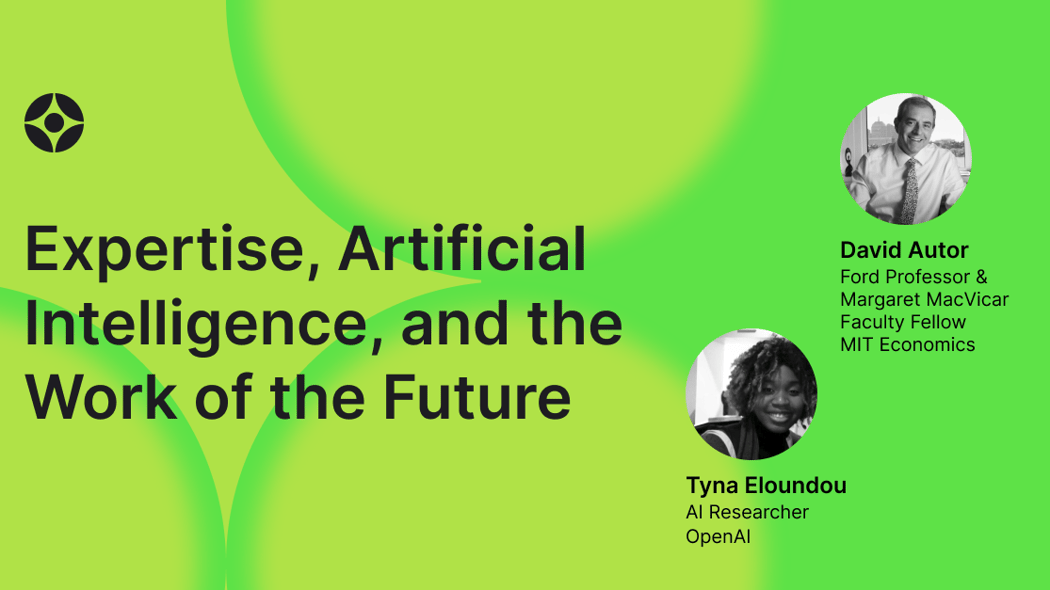 Expertise, Artificial Intelligence, and the Work of the Future

David Autor
Ford Professor & Margaret MacVicar Faculty Fellow
MIT Economics

Tyna Eloundou
AI Researcher
OpenAI